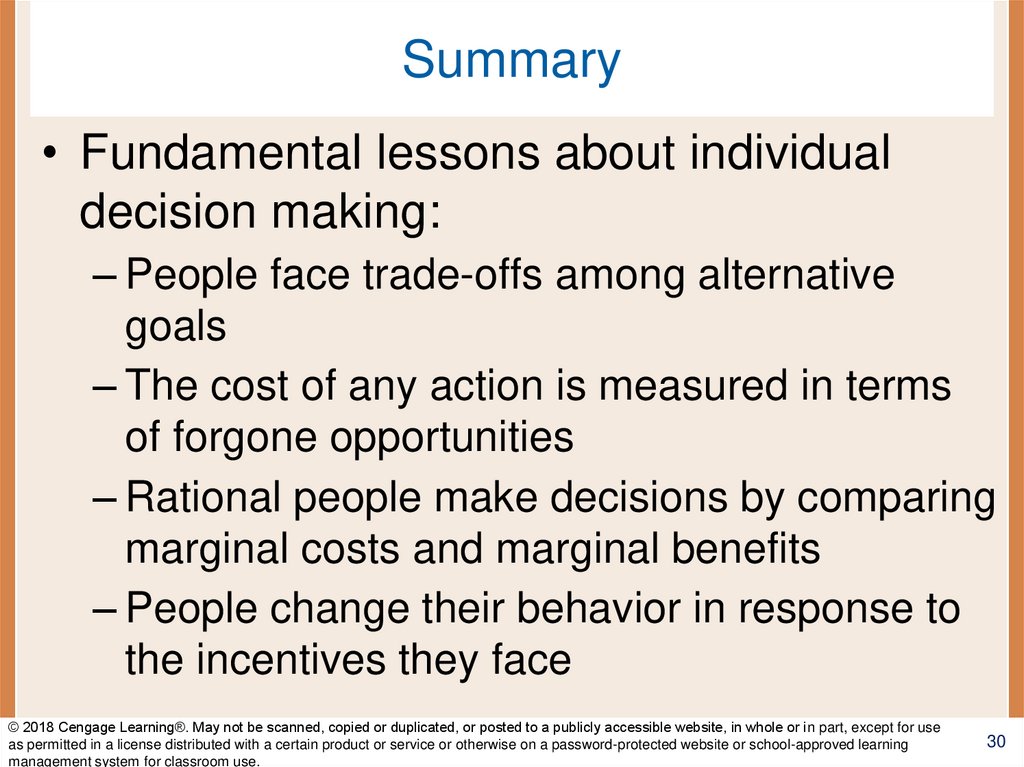 Summary

• Fundamental lessons about individual decision making:

– People face trade-offs among alternative goals

– The cost of any action is measured in terms of forgone opportunities

– Rational people make decisions by comparing marginal costs and marginal benefits

– People change their behavior in response to the incentives they face

© 2018 Cengage Learning®. May not be scanned, copied or duplicated, or posted to a publicly accessible website, in whole or in part, except for use as permitted in a license distributed with a certain product or service or otherwise on a password-protected website or school-approved learning management system for classroom use.

30